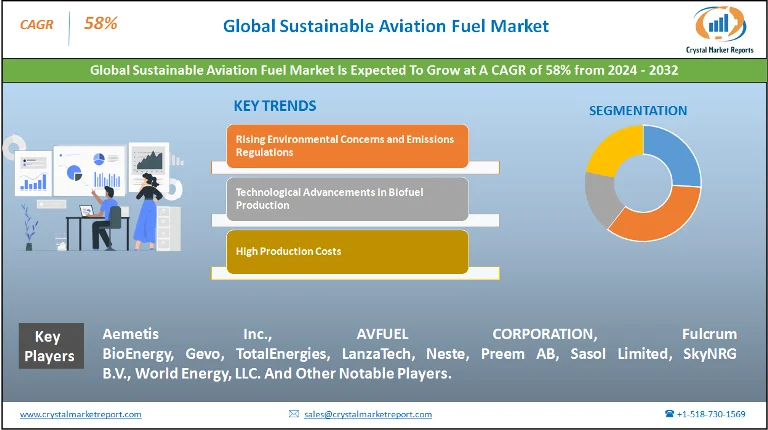 CAGR 58%

Global Sustainable Aviation Fuel Market

Crystal Market Reports

Global Sustainable Aviation Fuel Market Is Expected To Grow at A CAGR of 58% from 2024 - 2032

KEY TRENDS

Rising Environmental Concerns and Emissions Regulations

Technological Advancements in Biofuel Production

High Production Costs

SEGMENTATION

Key Players

Aemetis Inc., AVFUEL CORPORATION, Fulcrum BioEnergy, Gevo, TotalEnergies, LanzaTech, Neste, Preem AB, Sasol Limited, SkyNRG B.V., World Energy, LLC. And Other Notable Players.

www.crystalmarketreport.com

sales@crystalmarketreport.com

+1-518-730-1569